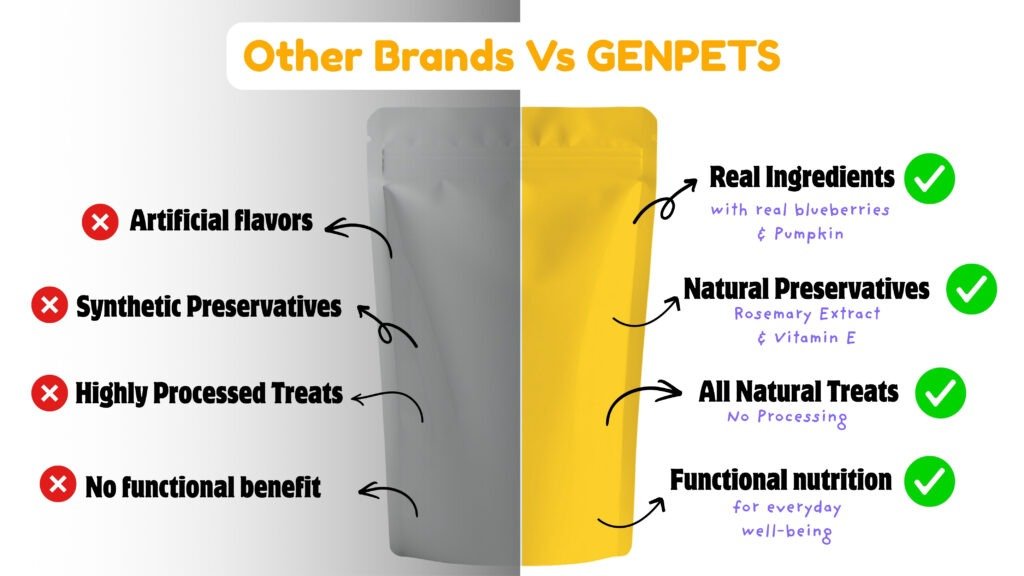 Other Brands Vs GENPETS

Artificial flavors

Synthetic Preservatives

Highly Processed Treats

No functional benefit

Real Ingredients
with real blueberries & Pumpkin

Natural Preservatives
Rosemary Extract & Vitamin E

All Natural Treats
No Processing

Functional nutrition
for everyday well-being